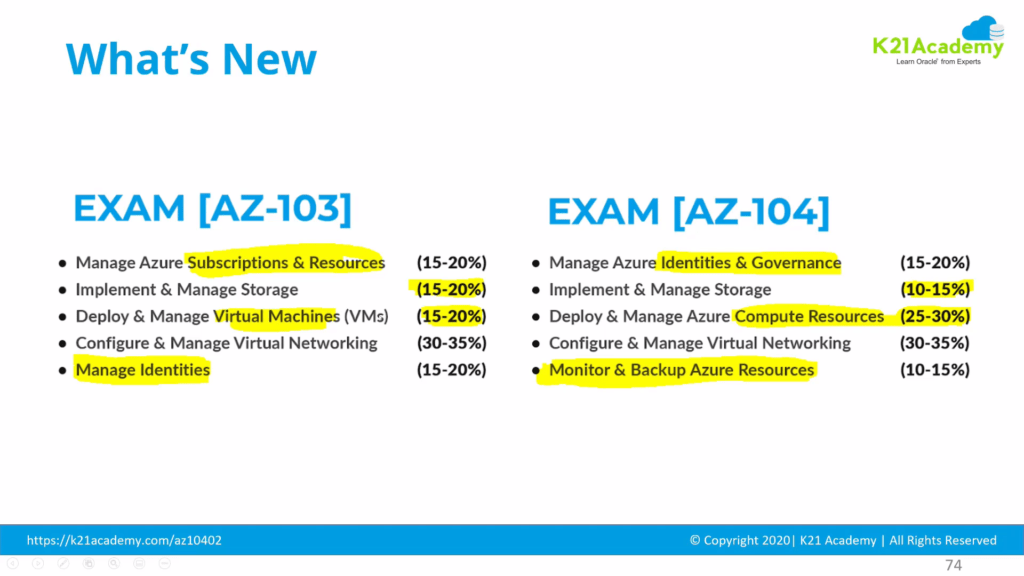 What's New

K21Academy
Learn Oracle from Experts

EXAM [AZ-103]

- Manage Azure Subscriptions & Resources (15-20%)
- Implement & Manage Storage (15-20%)
- Deploy & Manage Virtual Machines (VMs) (15-20%)
- Configure & Manage Virtual Networking (30-35%)
- Manage Identities (15-20%)

EXAM [AZ-104]

- Manage Azure Identities & Governance (15-20%)
- Implement & Manage Storage (10-15%)
- Deploy & Manage Azure Compute Resources (25-30%)
- Configure & Manage Virtual Networking (30-35%)
- Monitor & Backup Azure Resources (10-15%)

https://k21academy.com/az10402

© Copyright 2020| K21 Academy | All Rights Reserved

74